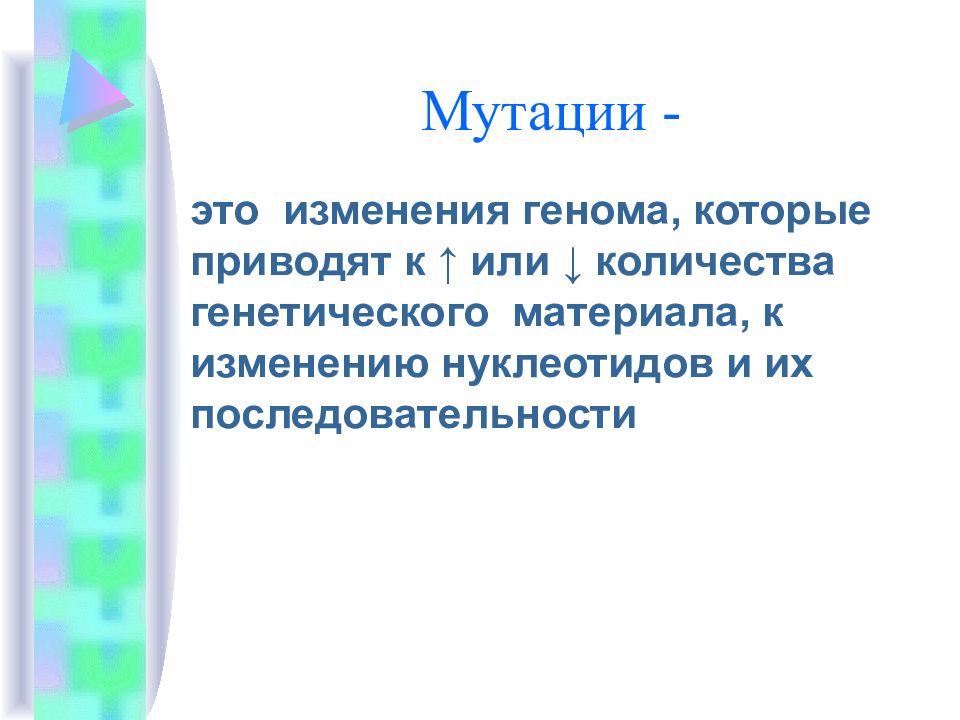 Мутации -

это изменения генома, которые приводят к ↑ или ↓ количества генетического материала, к изменению нуклеотидов и их последовательности